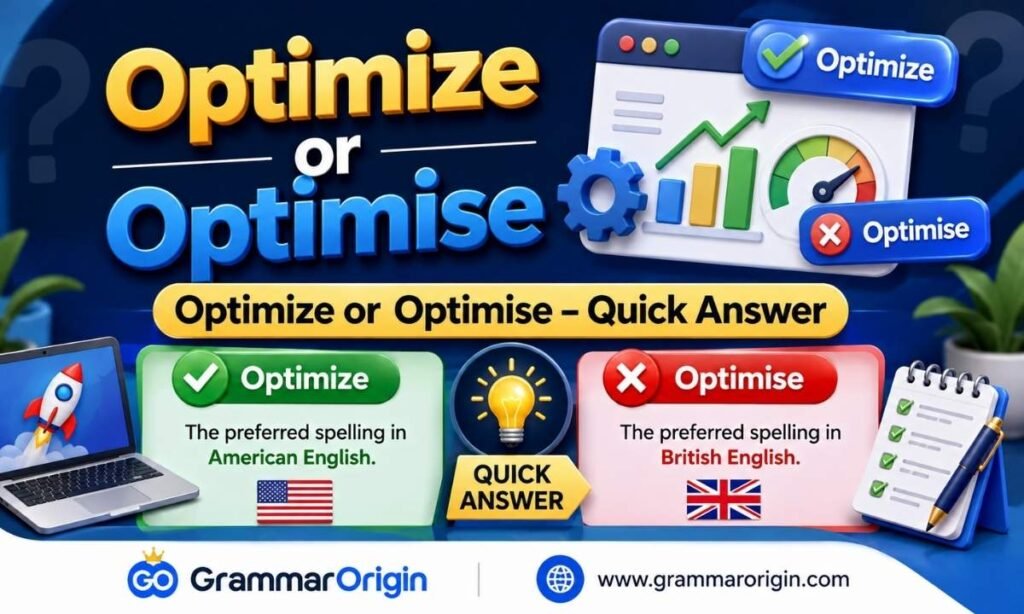 Optimize or Optimise

Optimize

Optimise

Optimize or Optimise – Quick Answer

Optimize

The preferred spelling in American English.

QUICK ANSWER

Optimise

The preferred spelling in British English.

GO GrammarOrigin

www.grammarorigin.com